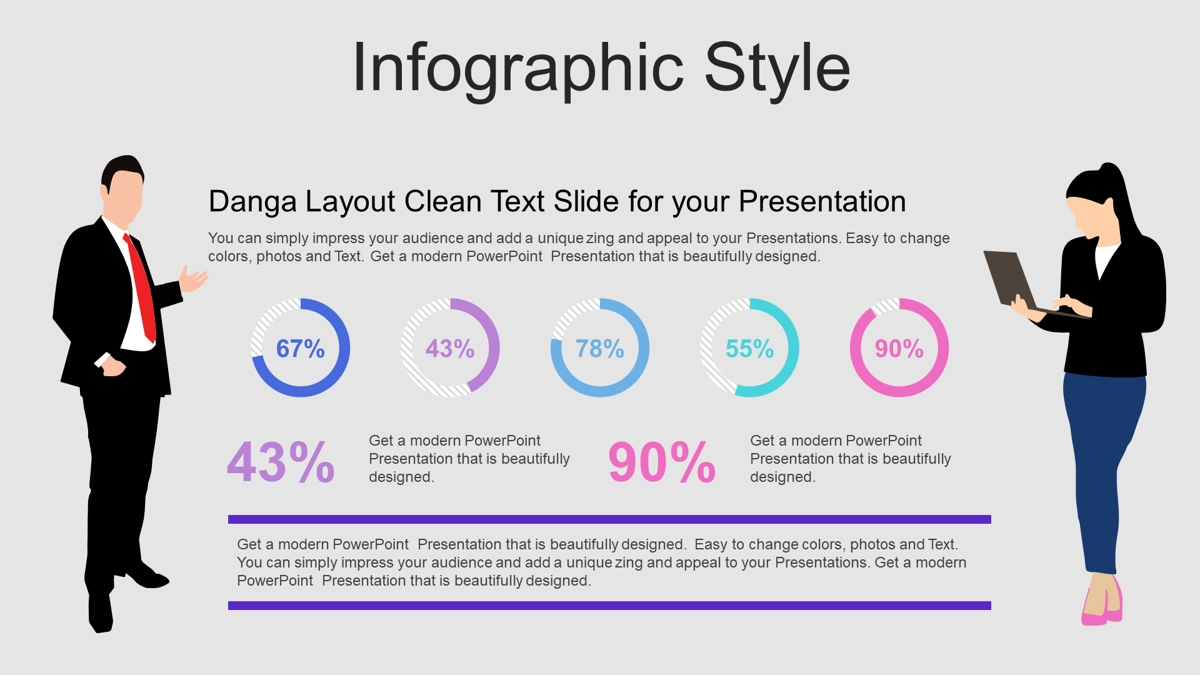 Infographic Style

Danga Layout Clean Text Slide for your Presentation

You can simply impress your audience and add a unique zing and appeal to your Presentations. Easy to change colors, photos and Text. Get a modern PowerPoint Presentation that is beautifully designed.

67%

43%

78%

55%

90%

43%

Get a modern PowerPoint Presentation that is beautifully designed.

90%

Get a modern PowerPoint Presentation that is beautifully designed.

Get a modern PowerPoint Presentation that is beautifully designed. Easy to change colors, photos and Text. You can simply impress your audience and add a unique zing and appeal to your Presentations. Get a modern PowerPoint Presentation that is beautifully designed.